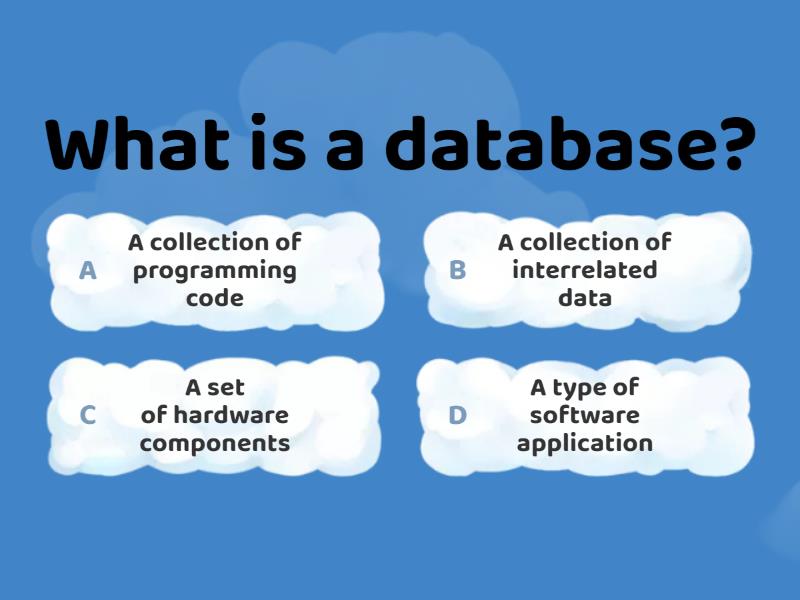 What is a database?

A A collection of programming code

B A collection of interrelated data

C A set of hardware components

D A type of software application